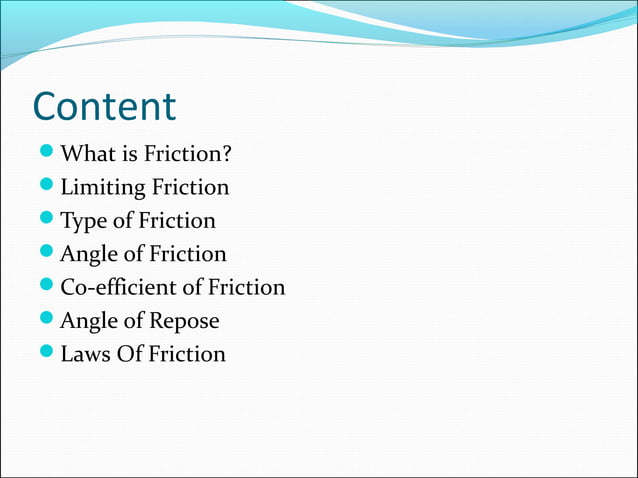 Content

- What is Friction?
- Limiting Friction
- Type of Friction
- Angle of Friction
- Co-efficient of Friction
- Angle of Repose
- Laws Of Friction